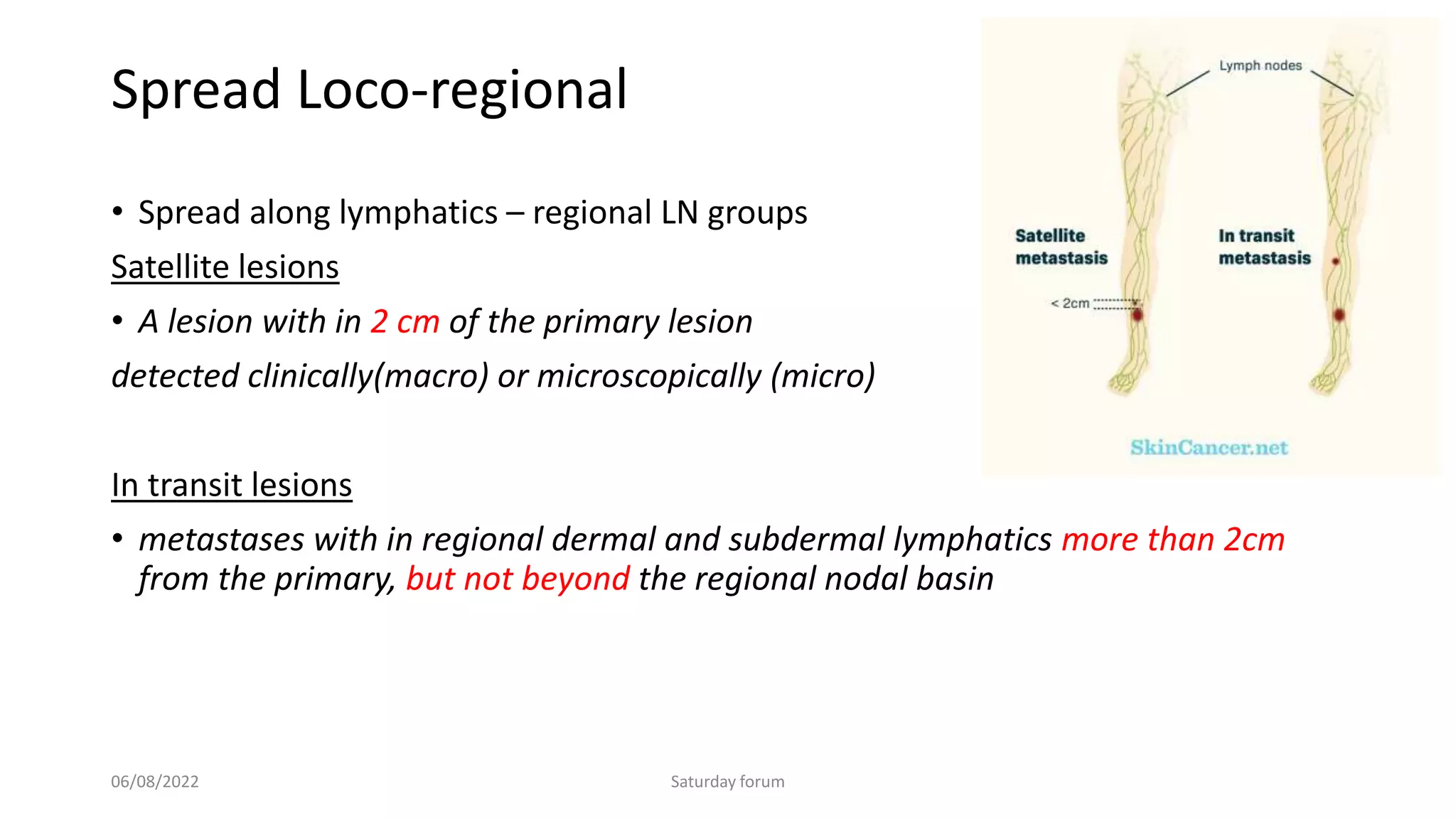 Spread Loco-regional

• Spread along lymphatics – regional LN groups

Satellite lesions

• A lesion with in 2 cm of the primary lesion

detected clinically(macro) or microscopically (micro)

In transit lesions

• metastases with in regional dermal and subdermal lymphatics more than 2cm from the primary, but not beyond the regional nodal basin

Lymph nodes

Satellite metastasis

In transit metastasis

< 2cm

SkinCancer.net

06/08/2022

Saturday forum